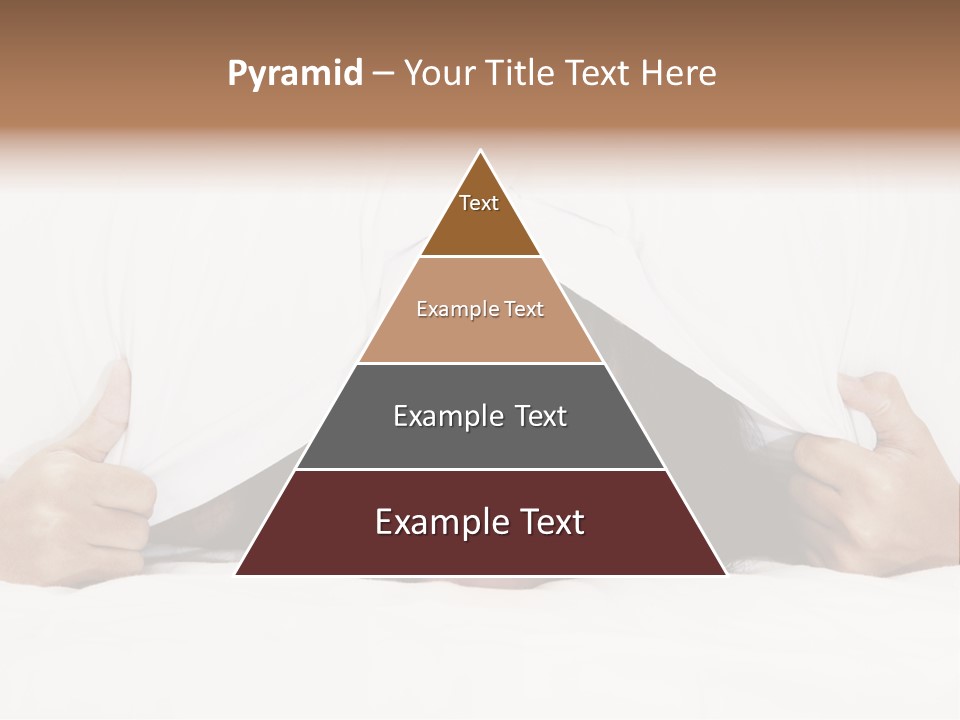 Pyramid – Your Title Text Here

Text

Example Text

Example Text

Example Text